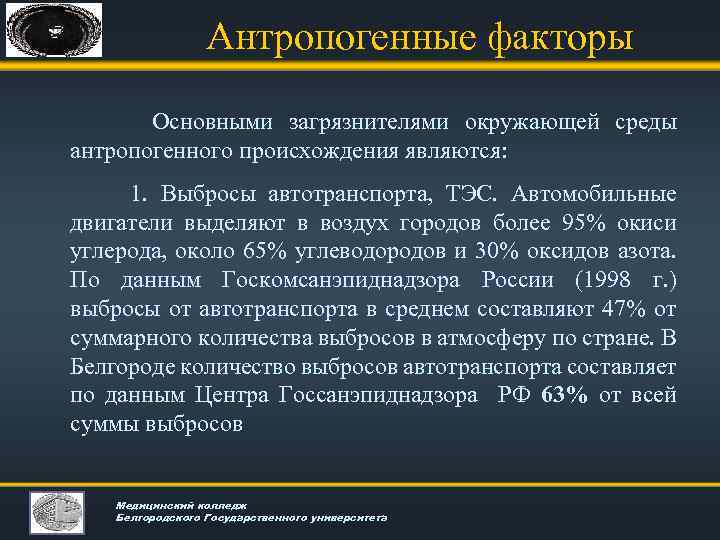 Антропогенные факторы

Основными загрязнителями окружающей среды антропогенного происхождения являются:

1. Выбросы автотранспорта, ТЭС. Автомобильные двигатели выделяют в воздух городов более 95% окиси углерода, около 65% углеводородов и 30% оксидов азота. По данным Госкомсанэпиднадзора России (1998 г.) выбросы от автотранспорта в среднем составляют 47% от суммарного количества выбросов в атмосферу по стране. В Белгороде количество выбросов автотранспорта составляет по данным Центра Госсанэпиднадзора РФ 63% от всей суммы выбросов

Медицинский колледж
Белгородского Государственного университета